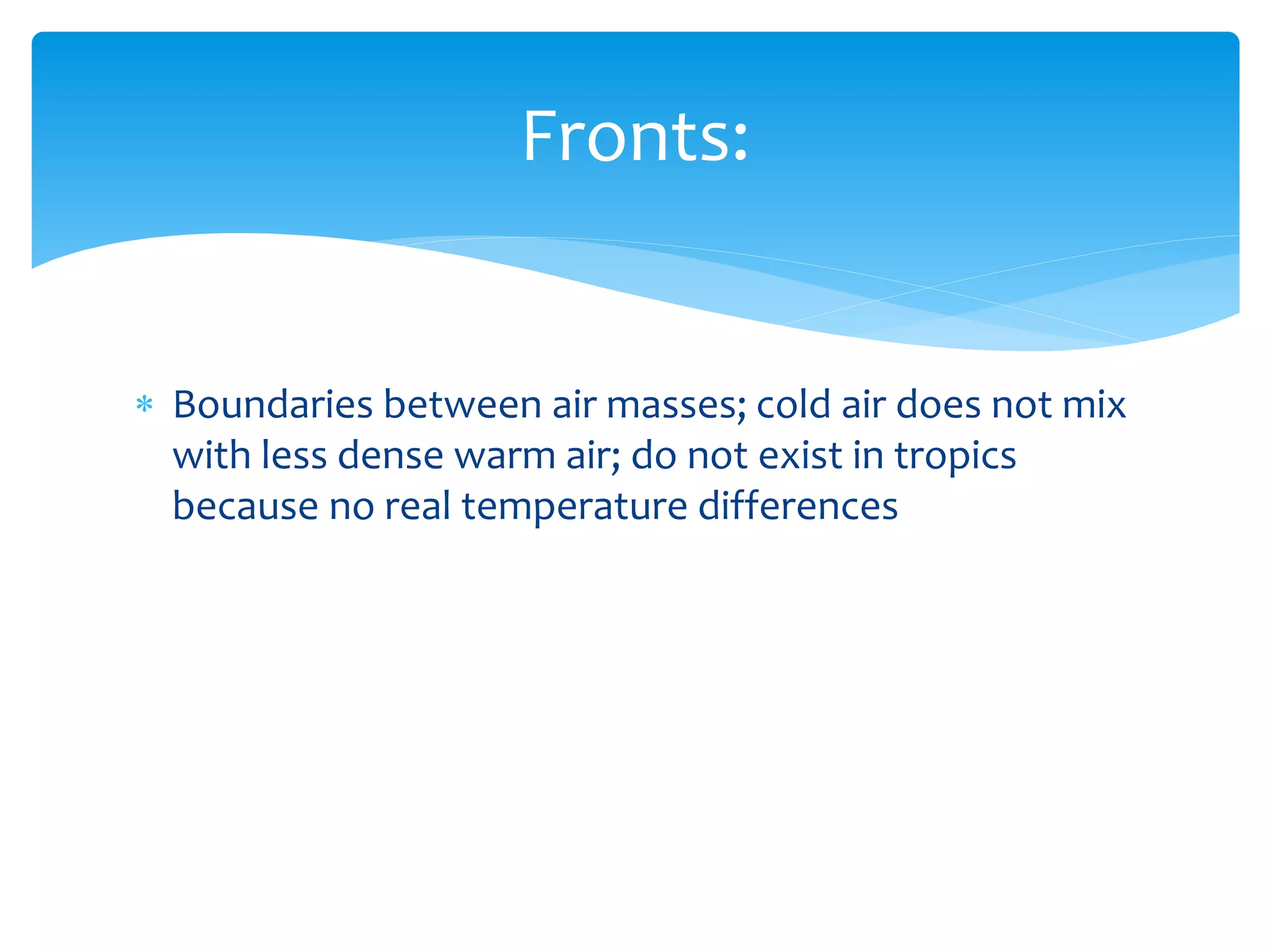 Fronts:

* Boundaries between air masses; cold air does not mix with less dense warm air; do not exist in tropics because no real temperature differences